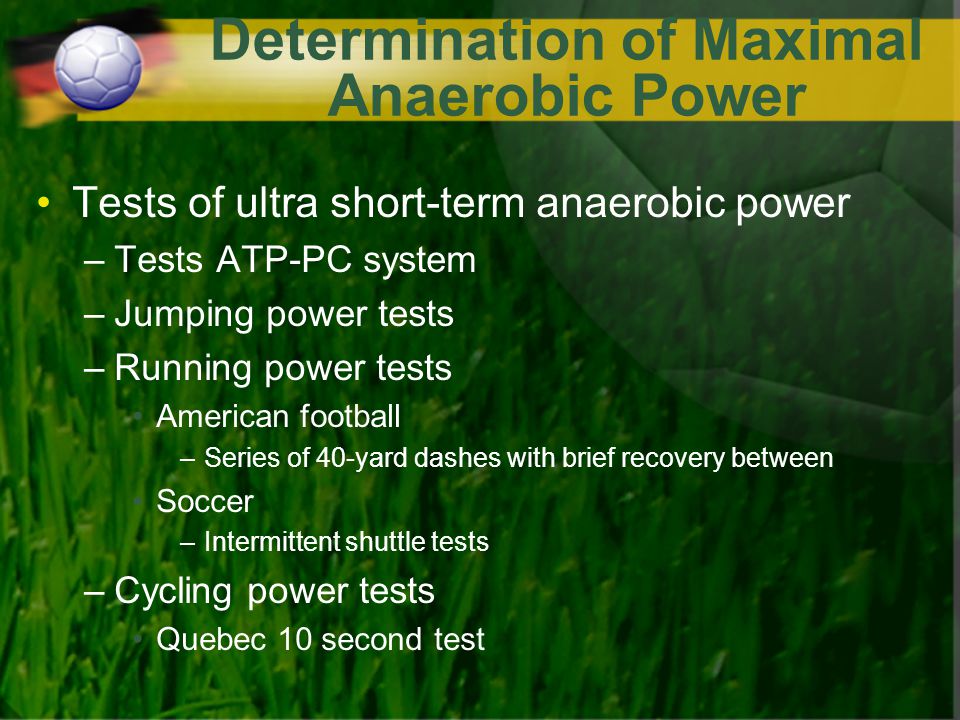 Determination of Maximal Anaerobic Power

• Tests of ultra short-term anaerobic power
– Tests ATP-PC system
– Jumping power tests
– Running power tests
• American football
– Series of 40-yard dashes with brief recovery between
• Soccer
– Intermittent shuttle tests
– Cycling power tests
• Quebec 10 second test